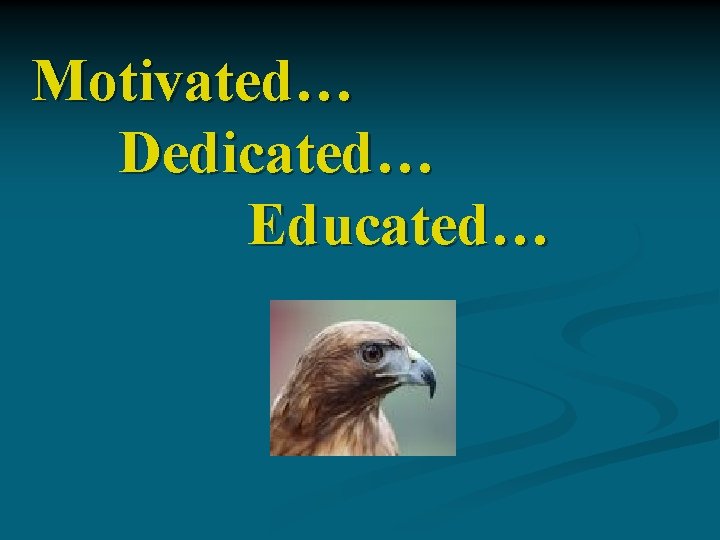 Motivated…
Dedicated…
Educated…